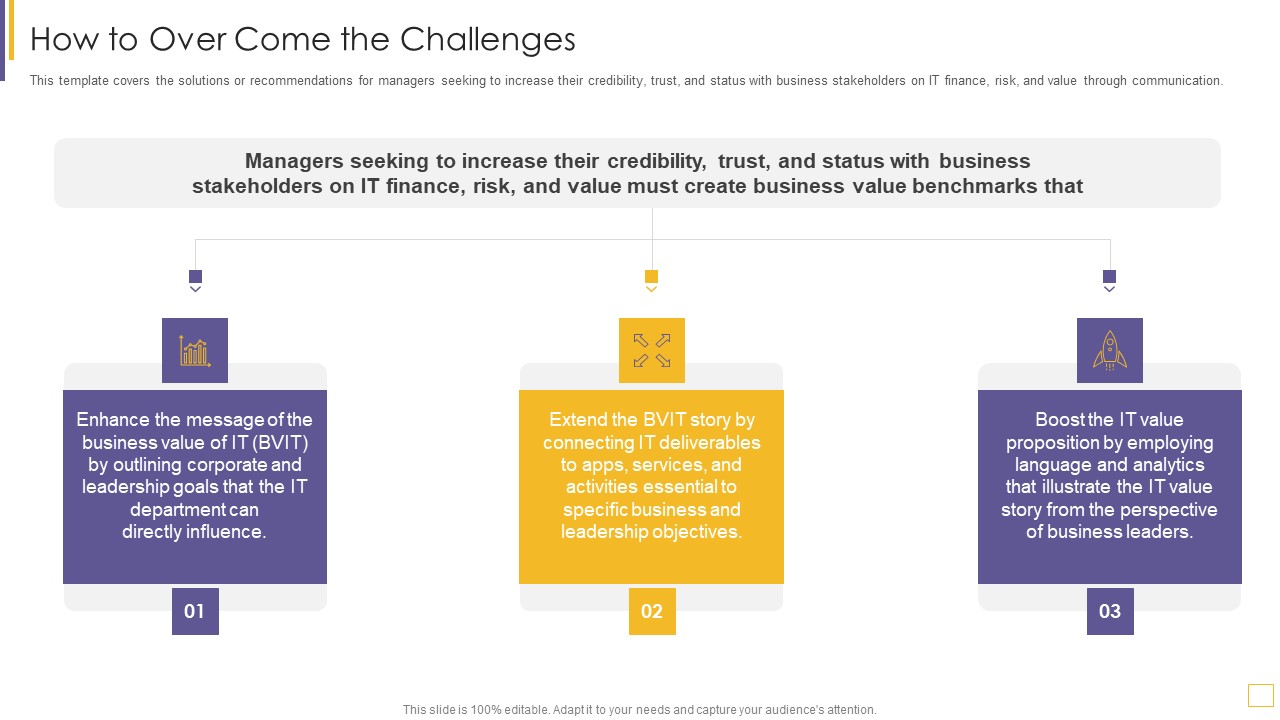 How to Over Come the Challenges

This template covers the solutions or recommendations for managers seeking to increase their credibility, trust, and status with business stakeholders on IT finance, risk, and value through communication.

Managers seeking to increase their credibility, trust, and status with business stakeholders on IT finance, risk, and value must create business value benchmarks that

Enhance the message of the business value of IT (BVIT) by outlining corporate and leadership goals that the IT department can directly influence.

01

Extend the BVIT story by connecting IT deliverables to apps, services, and activities essential to specific business and leadership objectives.

02

Boost the IT value proposition by employing language and analytics that illustrate the IT value story from the perspective of business leaders.

03

This slide is 100% editable. Adapt it to your needs and capture your audience's attention.